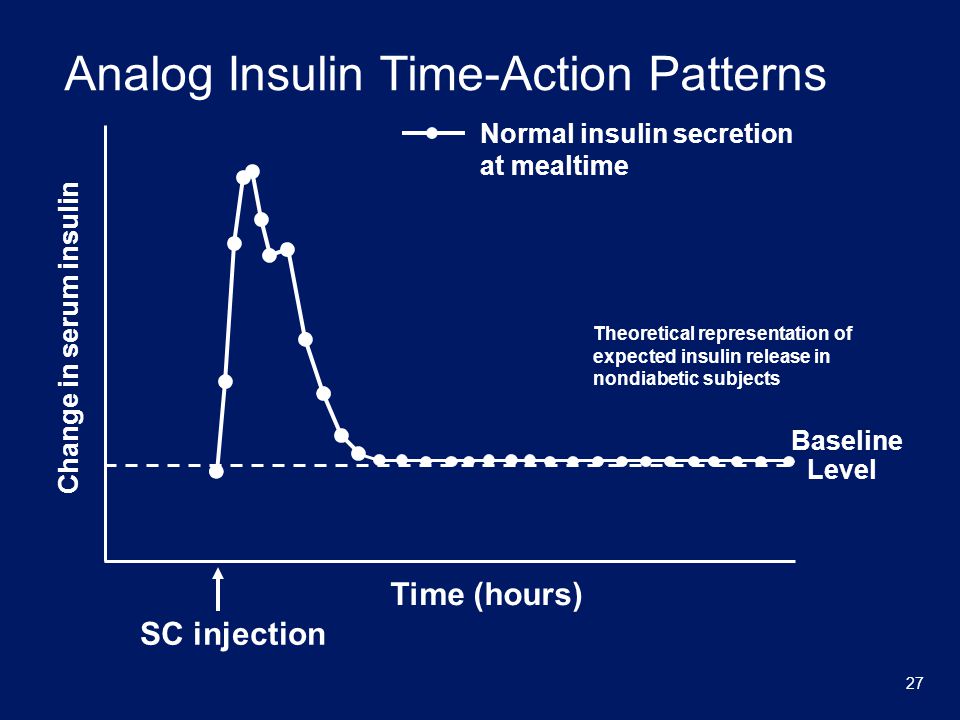 Analog Insulin Time-Action Patterns

Normal insulin secretion at mealtime

Change in serum insulin

Theoretical representation of expected insulin release in nondiabetic subjects

Baseline Level

Time (hours)

SC injection

27